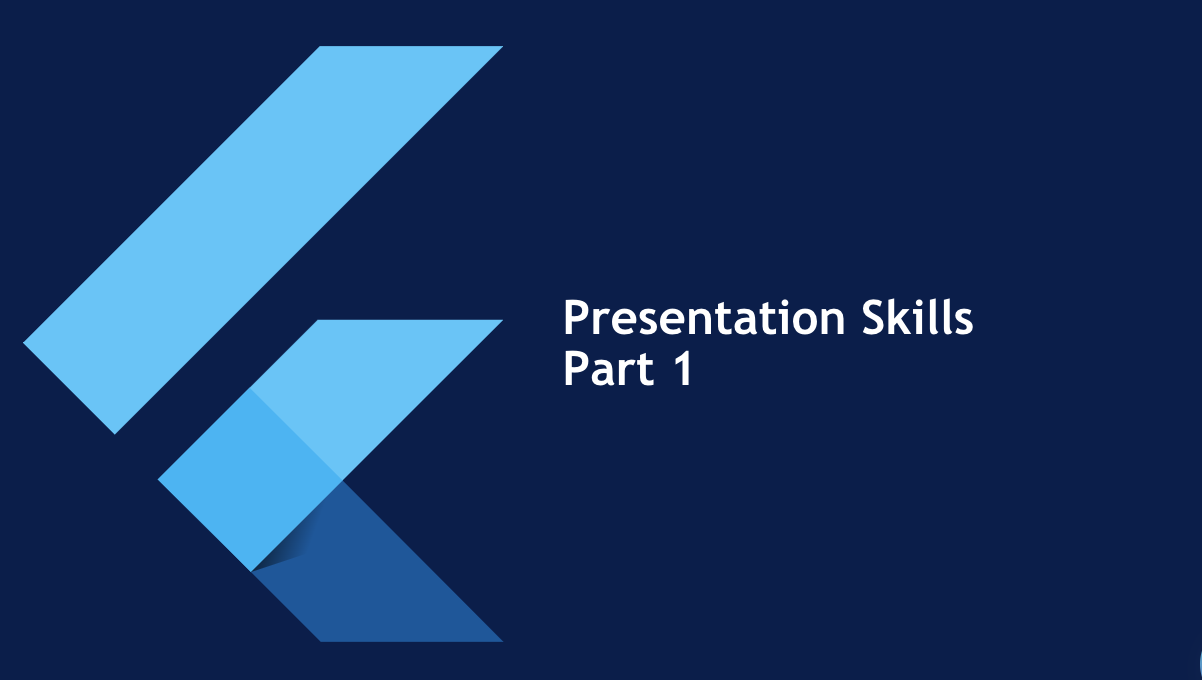 Presentation Skills
Part 1